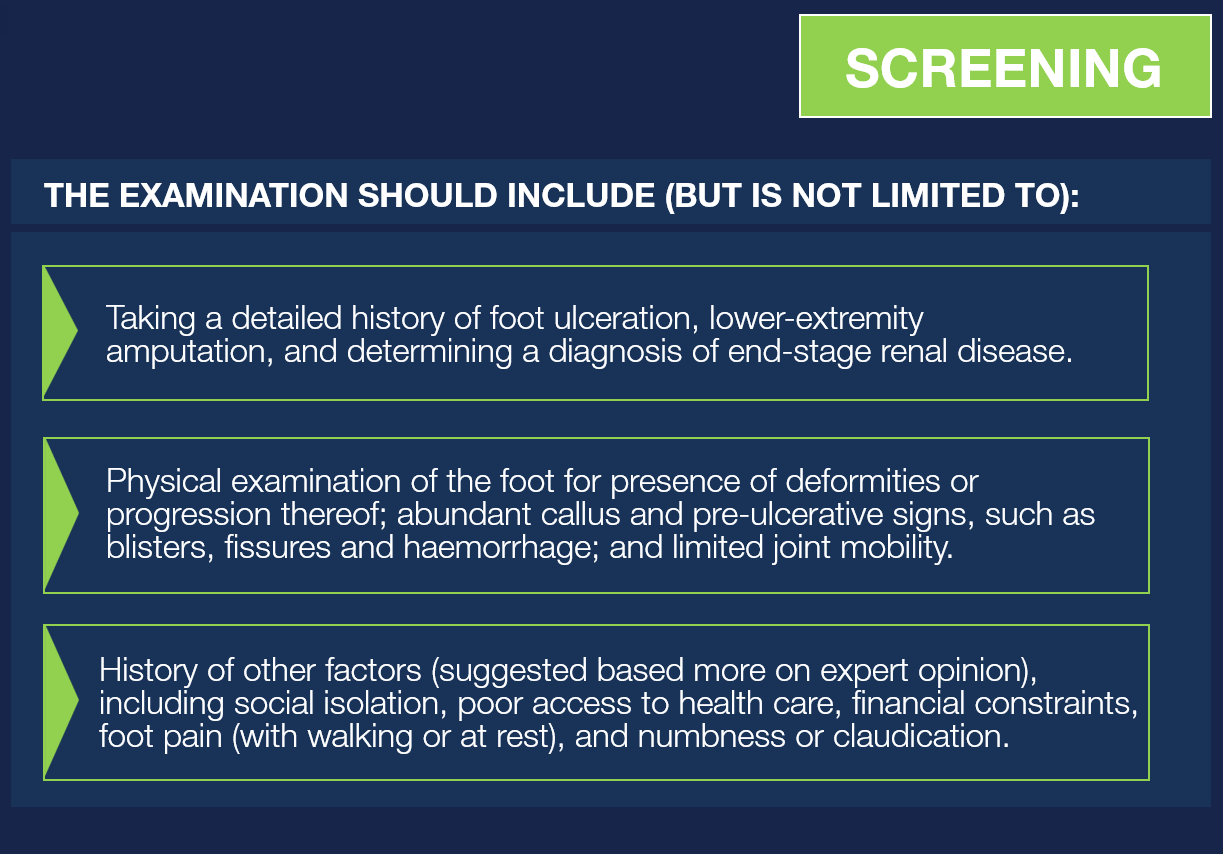 SCREENING

THE EXAMINATION SHOULD INCLUDE (BUT IS NOT LIMITED TO):

Taking a detailed history of foot ulceration, lower-extremity amputation, and determining a diagnosis of end-stage renal disease.

Physical examination of the foot for presence of deformities or progression thereof; abundant callus and pre-ulcerative signs, such as blisters, fissures and haemorrhage; and limited joint mobility.

History of other factors (suggested based more on expert opinion), including social isolation, poor access to health care, financial constraints, foot pain (with walking or at rest), and numbness or claudication.